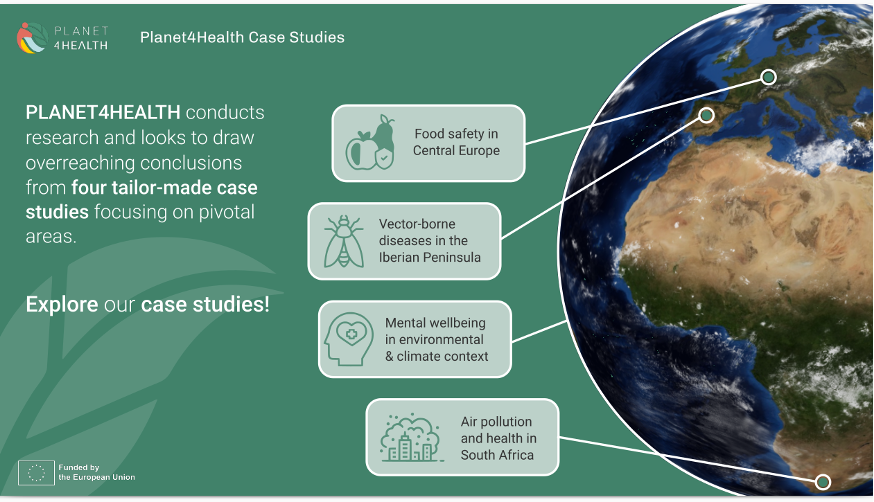 PLANET 4HEALTH

Planet4Health Case Studies

PLANET4HEALTH conducts research and looks to draw overreaching conclusions from four tailor-made case studies focusing on pivotal areas.

Explore our case studies!

Food safety in Central Europe

Vector-borne diseases in the Iberian Peninsula

Mental wellbeing in environmental & climate context

Air pollution and health in South Africa

Funded by the European Union